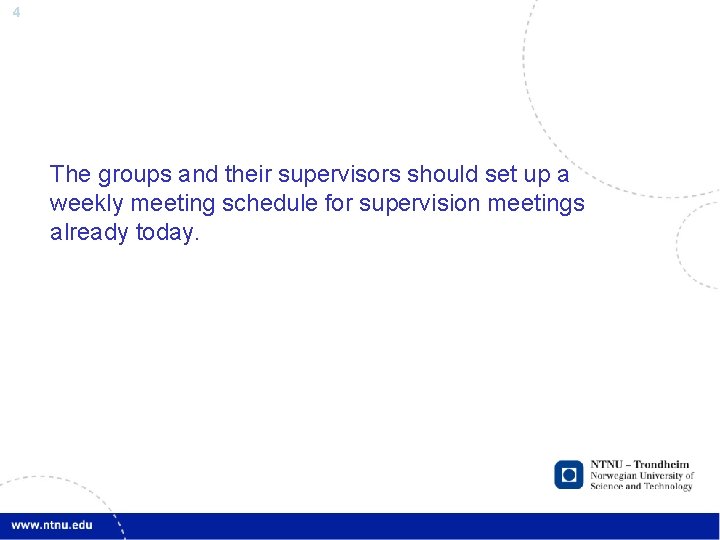 4

The groups and their supervisors should set up a weekly meeting schedule for supervision meetings already today.

NTNU – Trondheim
Norwegian University of Science and Technology

www.ntnu.edu